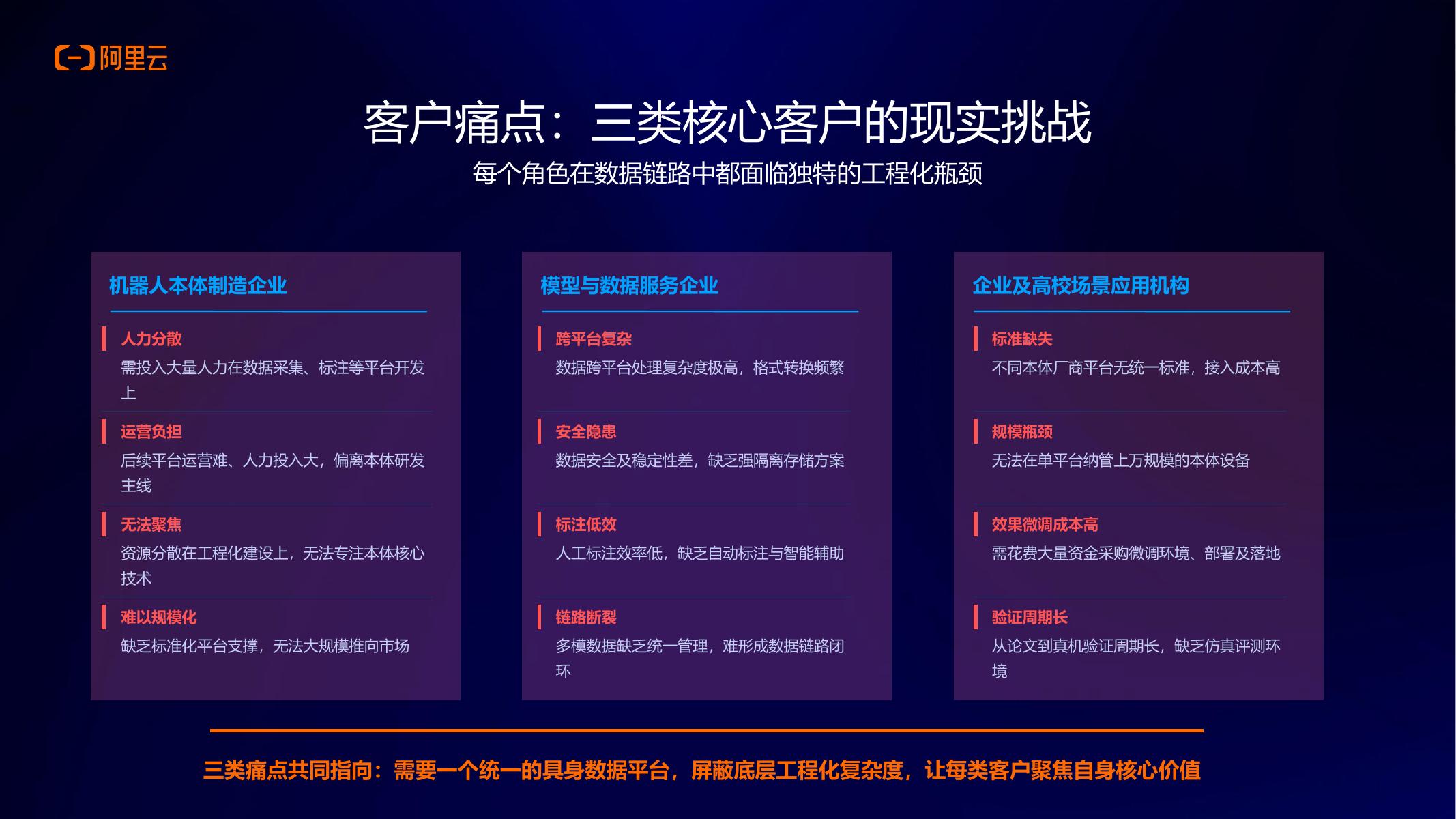 阿里云

客户痛点：三类核心客户的现实挑战

每个角色在数据链路中都面临独特的工程化瓶颈

机器人本体制造企业

人力分散
需投入大量人力在数据采集、标注等平台开发上

运营负担
后续平台运营难、人力投入大，偏离本体研发主线

无法聚焦
资源分散在工程化建设上，无法专注本体核心技术

难以规模化
缺乏标准化平台支撑，无法大规模推向市场

模型与数据服务企业

跨平台复杂
数据跨平台处理复杂度极高，格式转换频繁

安全隐患
数据安全及稳定性差，缺乏强隔离存储方案

标注低效
人工标注效率低，缺乏自动标注与智能辅助

链路断裂
多模数据缺乏统一管理，难形成数据链路闭环

企业及高校场景应用机构

标准缺失
不同本体厂商平台无统一标准，接入成本高

规模瓶颈
无法在单平台纳管上万规模的本体设备

效果微调成本高
需花费大量资金采购微调环境、部署及落地

验证周期长
从论文到真机验证周期长，缺乏仿真评测环境

三类痛点共同指向：需要一个统一的具身数据平台，屏蔽底层工程化复杂度，让每类客户聚焦自身核心价值